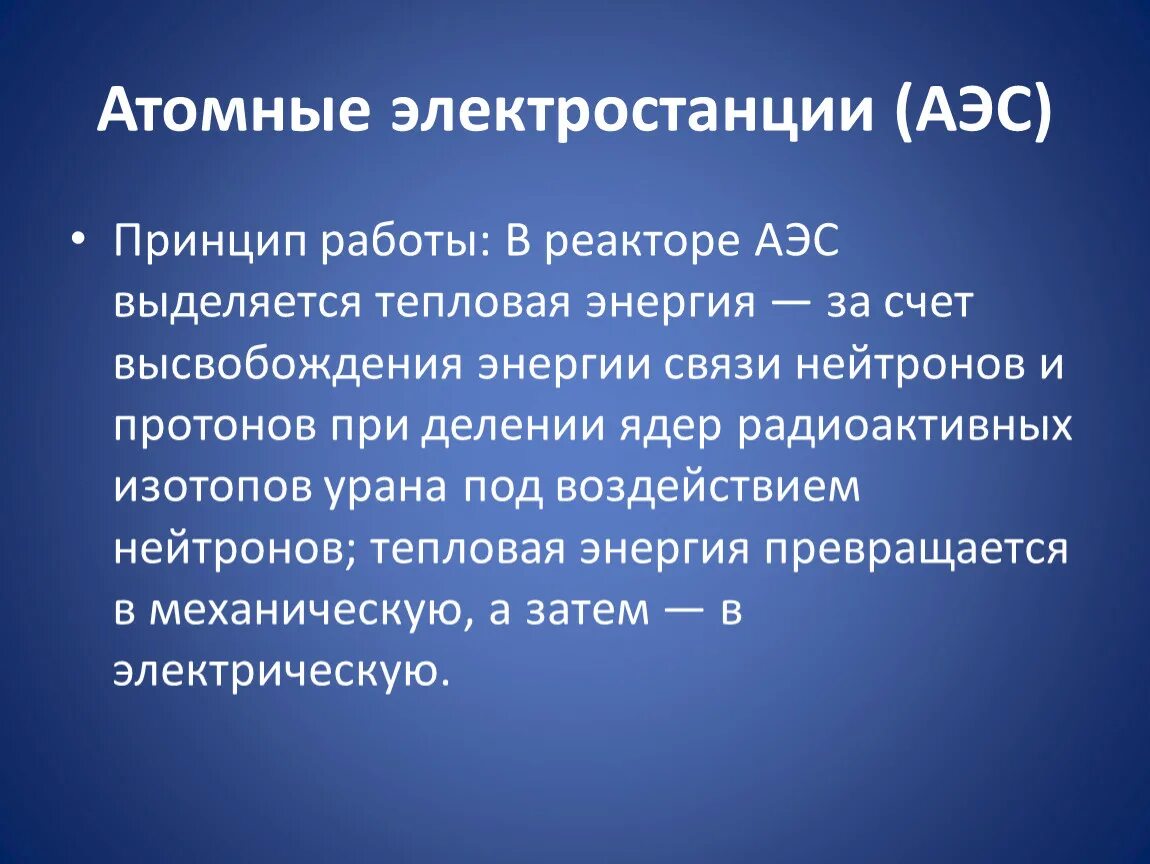 Атомные электростанции (АЭС)

• Принцип работы: В реакторе АЭС выделяется тепловая энергия — за счет высвобождения энергии связи нейтронов и протонов при делении ядер радиоактивных изотопов урана под воздействием нейтронов; тепловая энергия превращается в механическую, а затем — в электрическую.